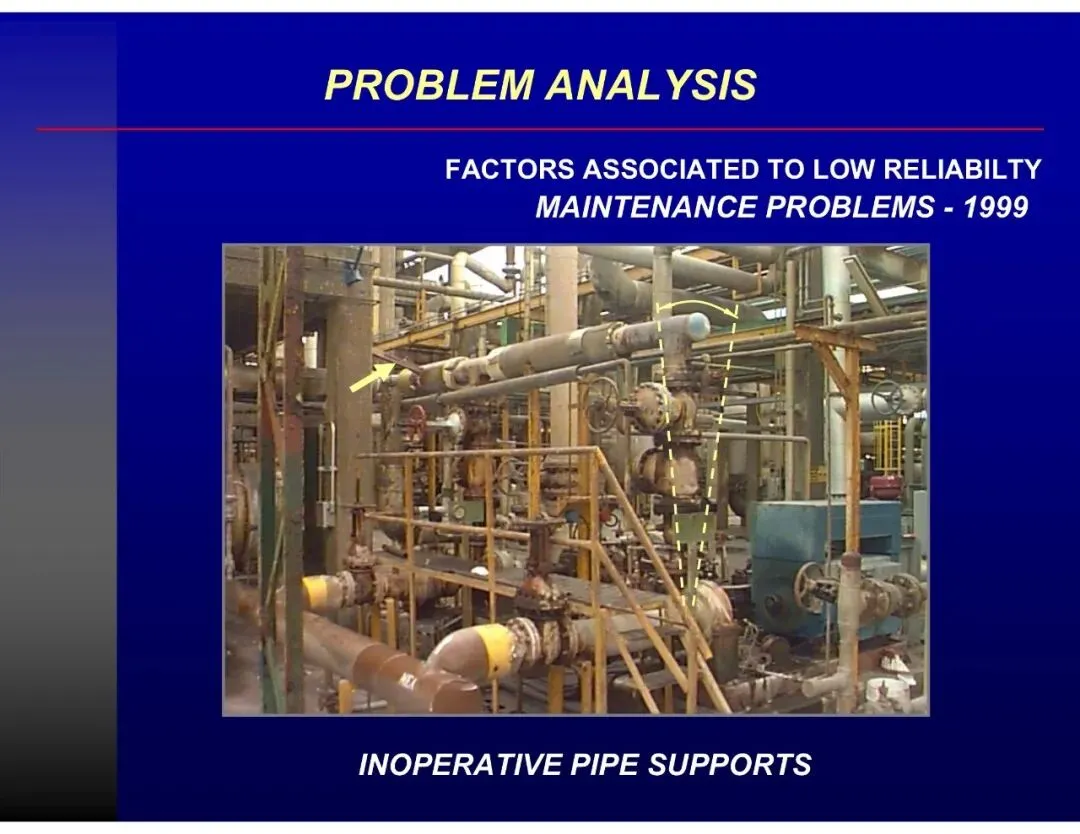 PROBLEM ANALYSIS

FACTORS ASSOCIATED TO LOW RELIABILTY
MAINTENANCE PROBLEMS - 1999

INOPERATIVE PIPE SUPPORTS